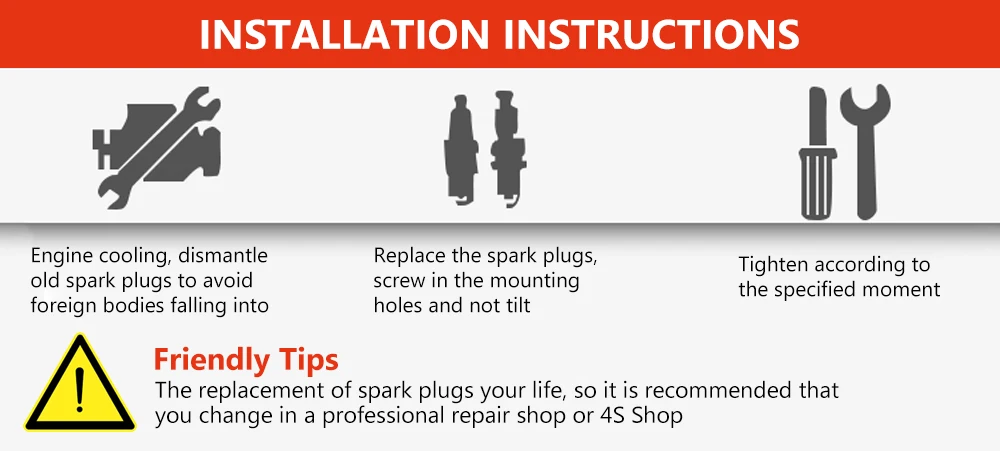 INSTALLATION INSTRUCTIONS

Engine cooling, dismantle old spark plugs to avoid foreign bodies falling into

Replace the spark plugs, screw in the mounting holes and not tilt

Tighten according to the specified moment

!

Friendly Tips

The replacement of spark plugs your life, so it is recommended that you change in a professional repair shop or 4S Shop